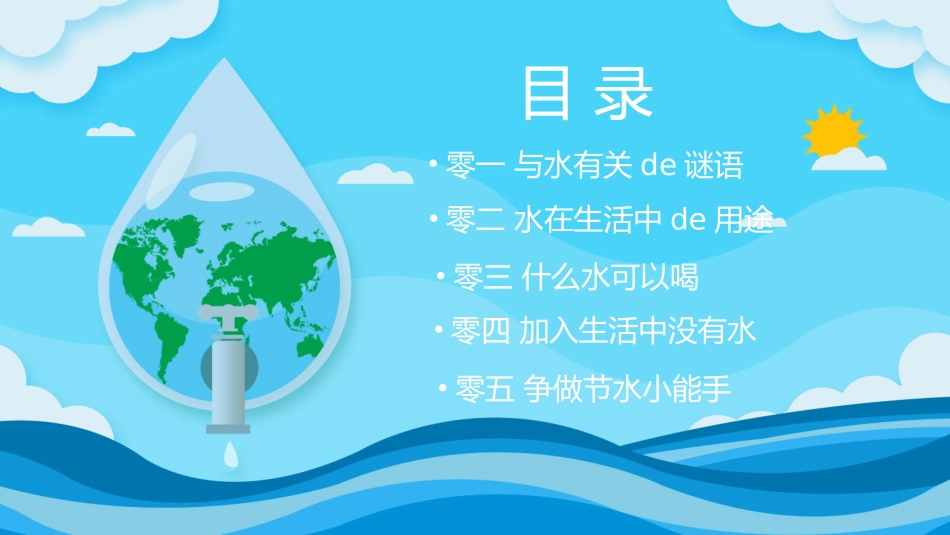 目录

• 零一 与水有关 de 谜语

• 零二 水在生活中 de 用途

• 零三 什么水可以喝

• 零四 加入生活中没有水

• 零五 争做节水小能手